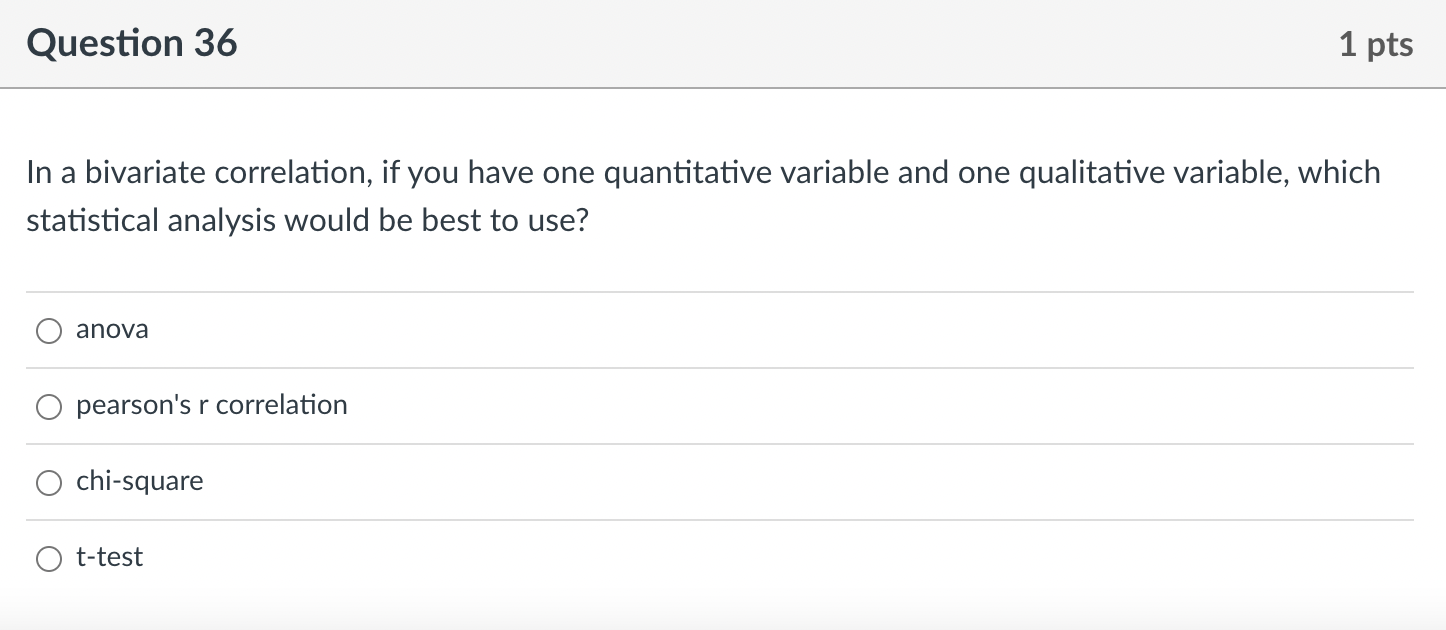 Question 36

1 pts

In a bivariate correlation, if you have one quantitative variable and one qualitative variable, which statistical analysis would be best to use?

anova

pearson's r correlation

chi-square

t-test